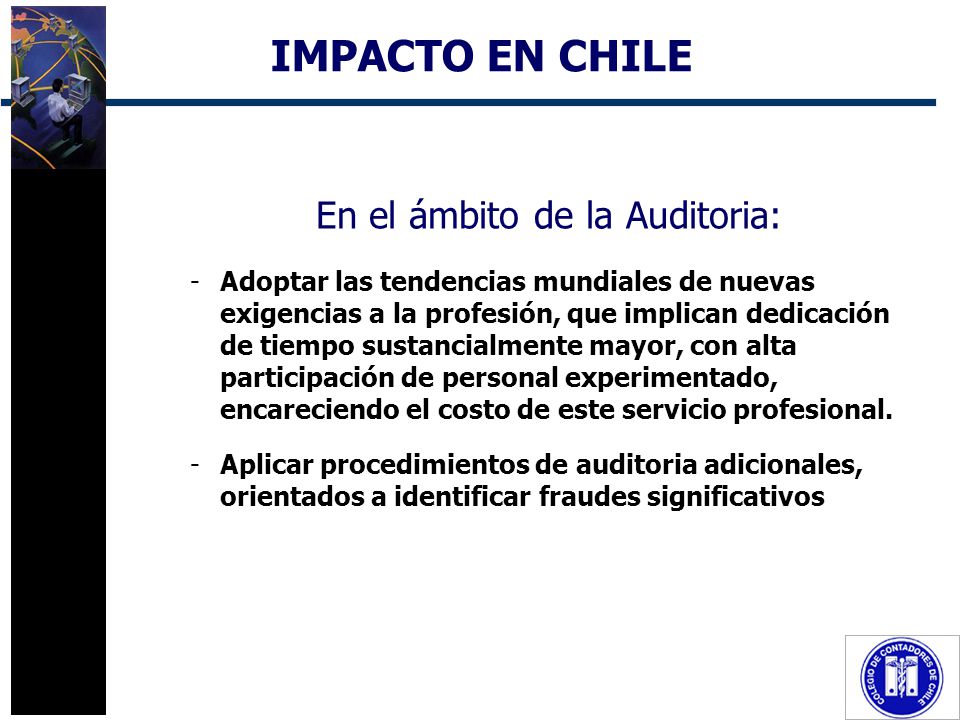 IMPACTO EN CHILE

En el ámbito de la Auditoria:

- Adoptar las tendencias mundiales de nuevas exigencias a la profesión, que implican dedicación de tiempo sustancialmente mayor, con alta participación de personal experimentado, encareciendo el costo de este servicio profesional.

- Aplicar procedimientos de auditoria adicionales, orientados a identificar fraudes significativos

COLEGIO DE CONTADORES DE CHILE